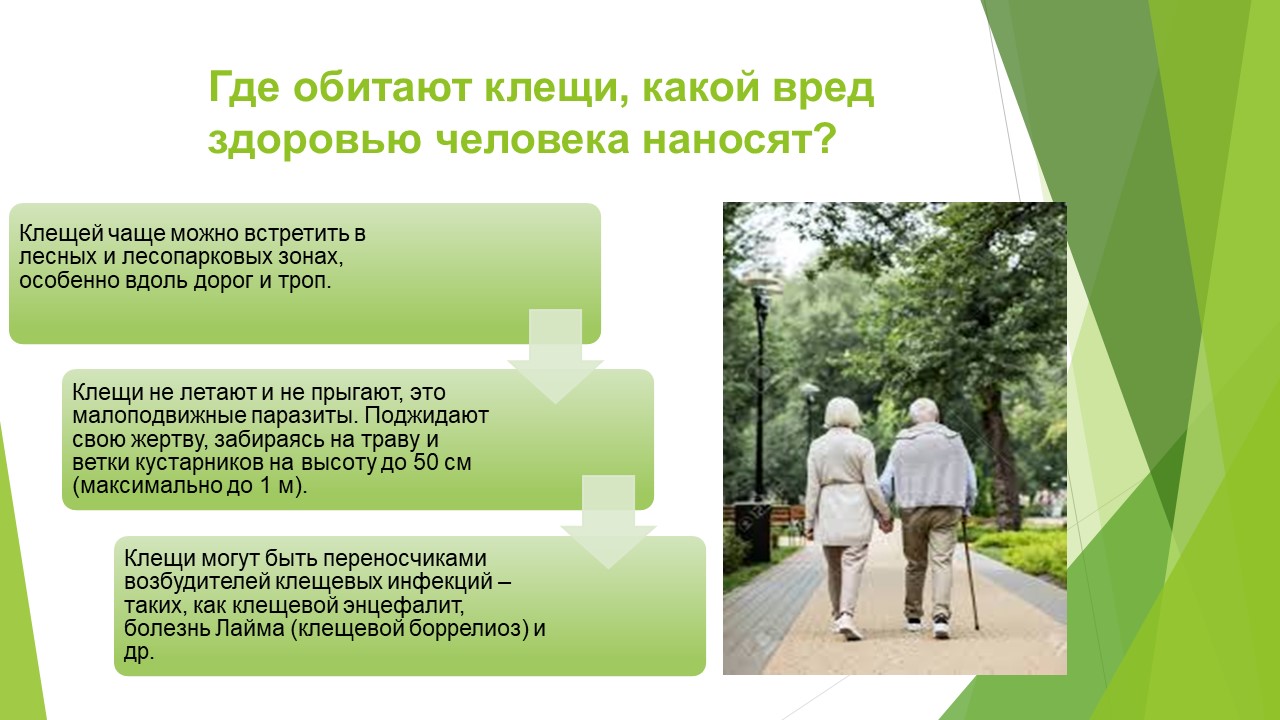 Где обитают клещи, какой вред здоровью человека наносят?

Клещей чаще можно встретить в лесных и лесопарковых зонах, особенно вдоль дорог и троп.

Клещи не летают и не прыгают, это малоподвижные паразиты. Поджидают свою жертву, забираясь на траву и ветки кустарников на высоту до 50 см (максимально до 1 м).

Клещи могут быть переносчиками возбудителей клещевых инфекций – таких, как клещевой энцефалит, болезнь Лайма (клещевой боррелиоз) и др.